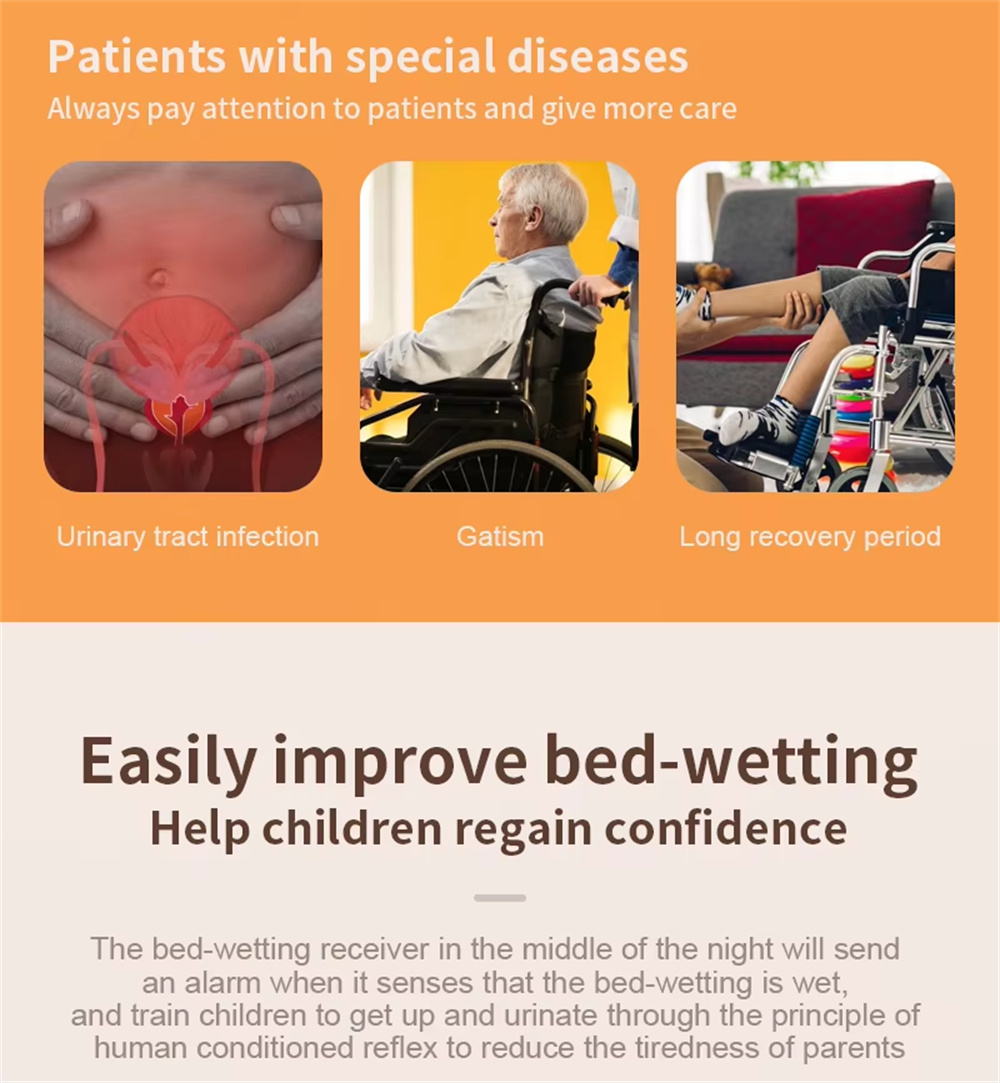 Patients with special diseases
Always pay attention to patients and give more care

Urinary tract infection

Gatism

Long recovery period

Easily improve bed-wetting
Help children regain confidence

The bed-wetting receiver in the middle of the night will send an alarm when it senses that the bed-wetting is wet, and train children to get up and urinate through the principle of human conditioned reflex to reduce the tiredness of parents